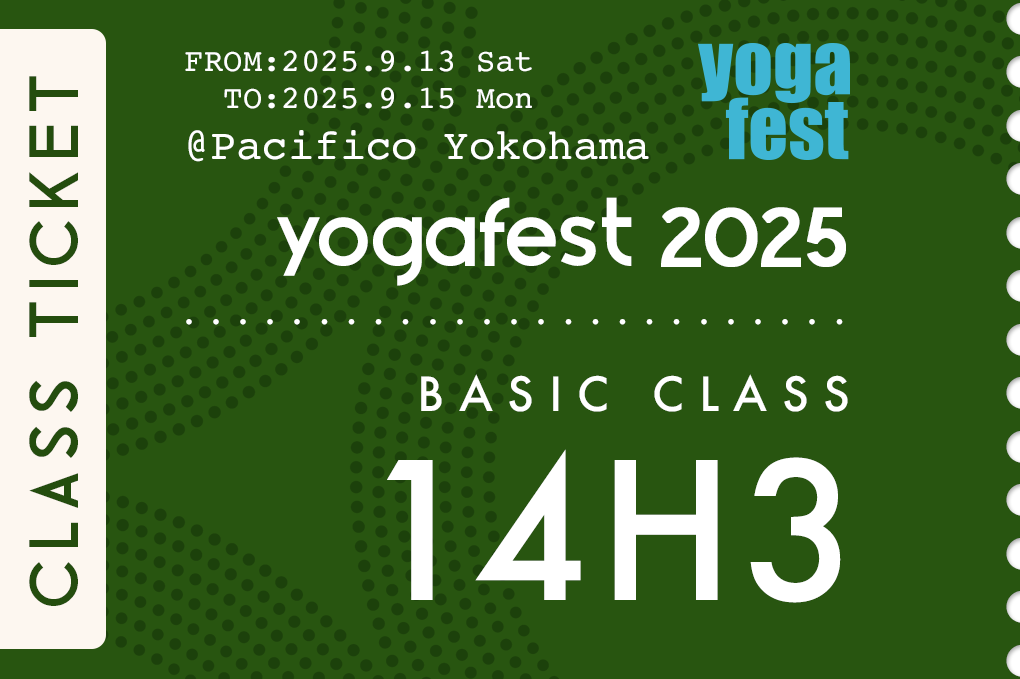 CLASS TICKET

FROM:2025.9.13 Sat
TO:2025.9.15 Mon
@Pacifico Yokohama

yoga fest

yogafest 2025

BASIC CLASS

14H3